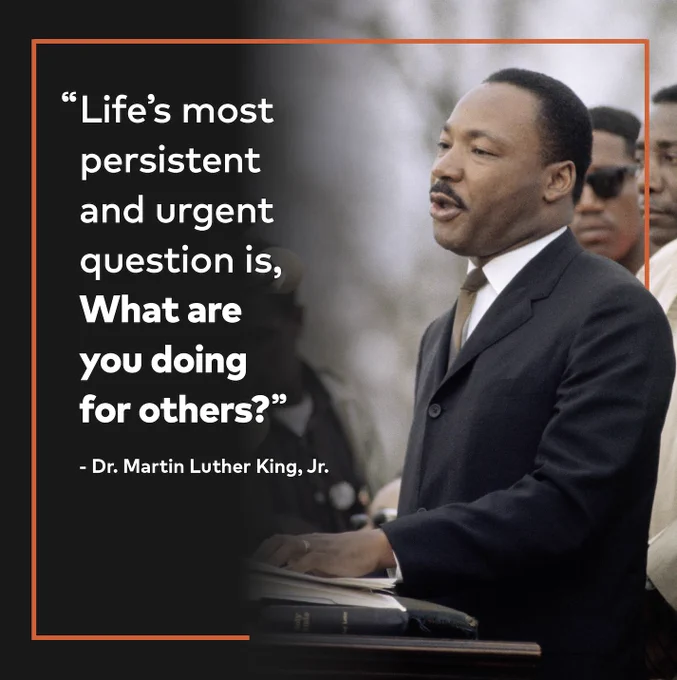 “Life’s most persistent and urgent question is, What are you doing for others?”

- Dr. Martin Luther King, Jr.